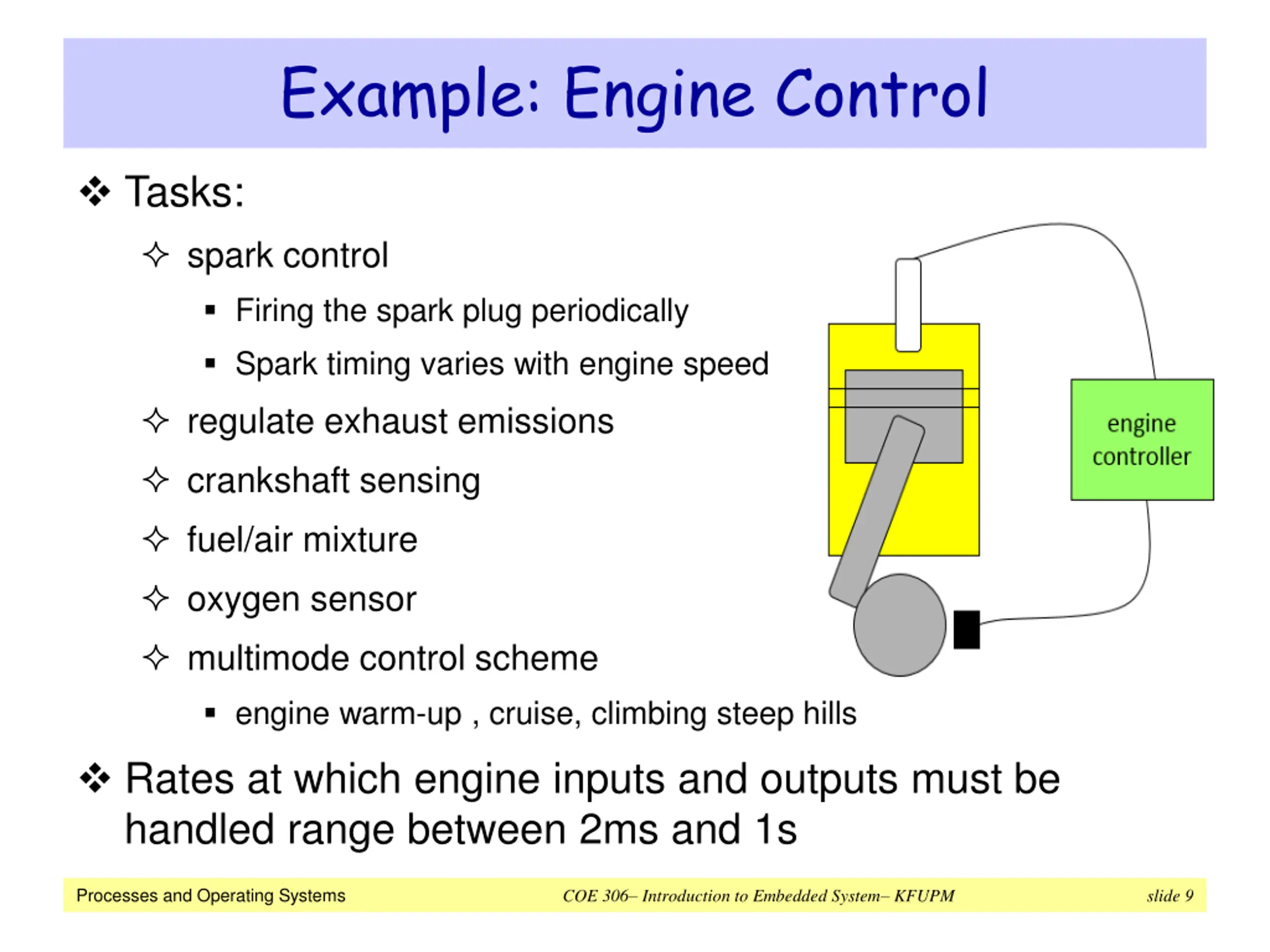 Example: Engine Control

❖ Tasks:

✧ spark control

▪ Firing the spark plug periodically

▪ Spark timing varies with engine speed

✧ regulate exhaust emissions

✧ crankshaft sensing

✧ fuel/air mixture

✧ oxygen sensor

✧ multimode control scheme

▪ engine warm-up , cruise, climbing steep hills

❖ Rates at which engine inputs and outputs must be handled range between 2ms and 1s

engine controller

Processes and Operating Systems

COE 306– Introduction to Embedded System– KFUPM

slide 9